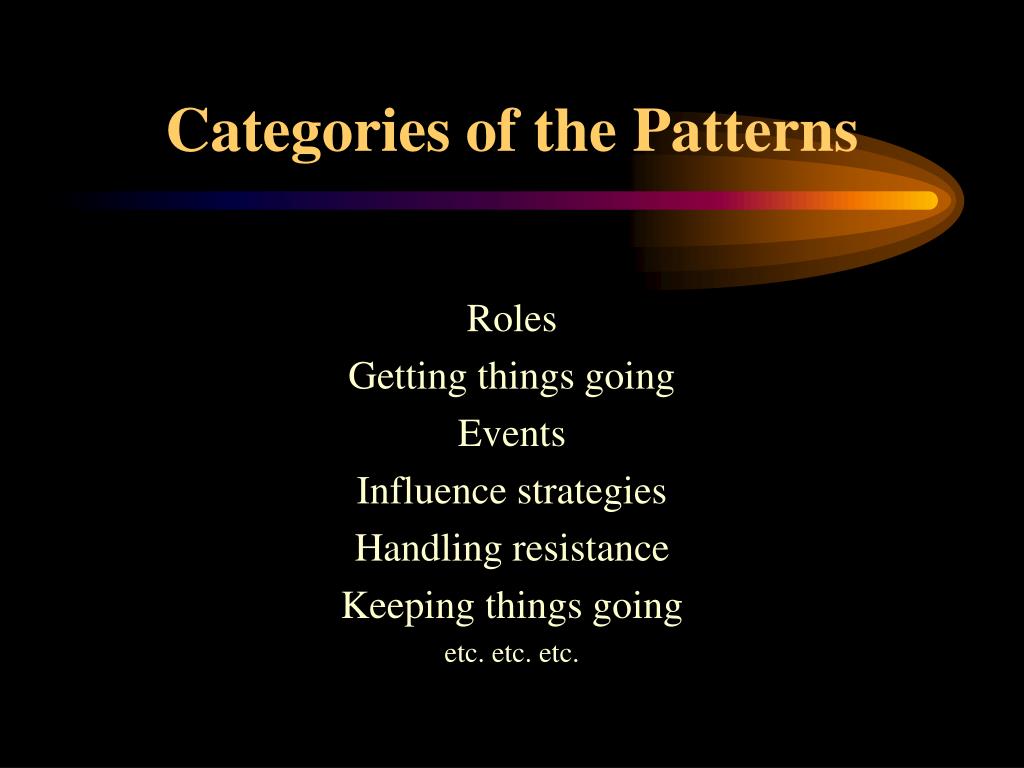 Categories of the Patterns

Roles
Getting things going
Events
Influence strategies
Handling resistance
Keeping things going
etc. etc. etc.